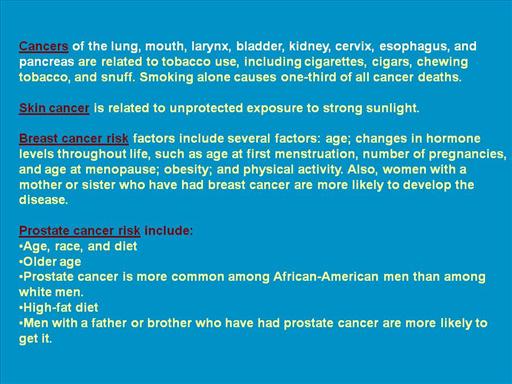 Cancers of the lung, mouth, larynx, bladder, kidney, cervix, esophagus, and pancreas are related to tobacco use, including cigarettes, cigars, chewing tobacco, and snuff. Smoking alone causes one-third of all cancer deaths.

Skin cancer is related to unprotected exposure to strong sunlight.

Breast cancer risk factors include several factors: age; changes in hormone levels throughout life, such as age at first menstruation, number of pregnancies, and age at menopause; obesity; and physical activity. Also, women with a mother or sister who have had breast cancer are more likely to develop the disease.

Prostate cancer risk include:
•Age, race, and diet
•Older age
•Prostate cancer is more common among African-American men than among white men.
•High-fat diet
•Men with a father or brother who have had prostate cancer are more likely to get it.